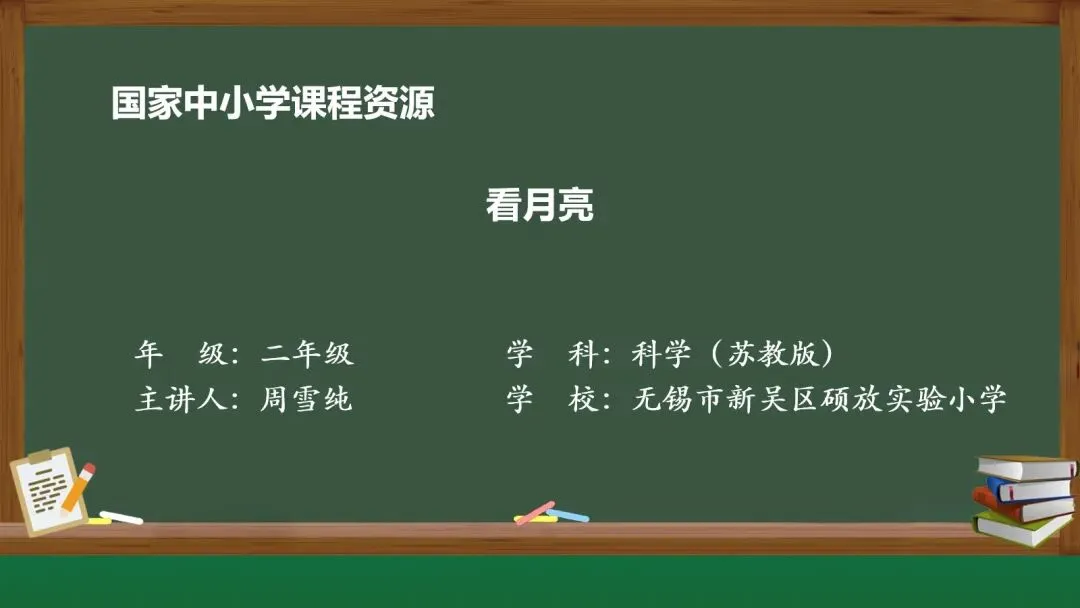 国家中小学课程资源

看月亮

年 级：二年级
主讲人：周雪纯

学 科：科学（苏教版）
学 校：无锡市新吴区硕放实验小学